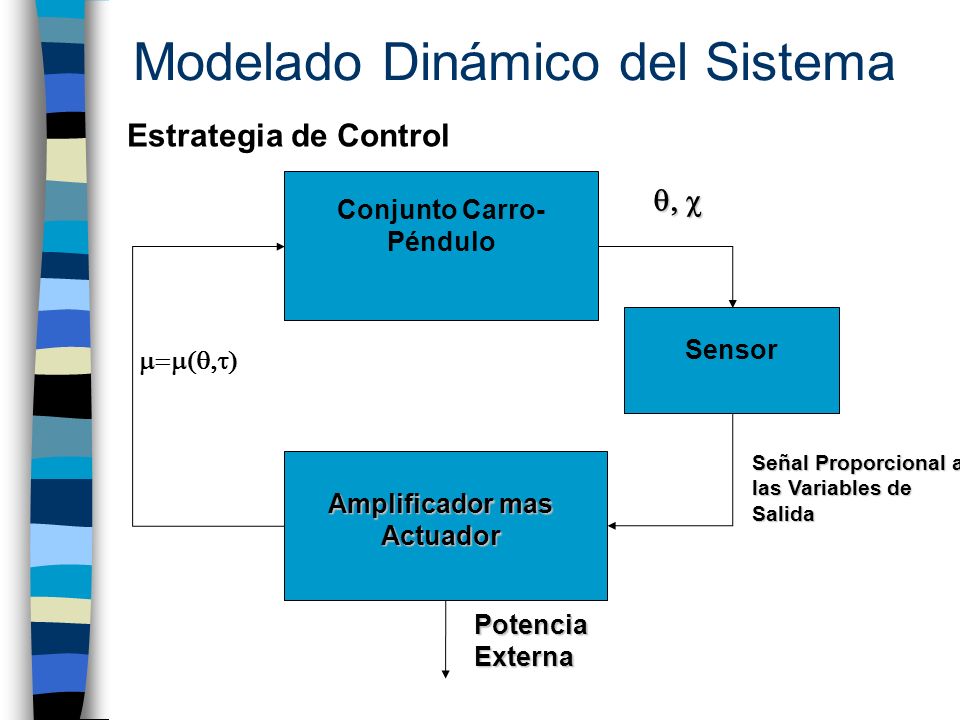 Modelado Dinámico del Sistema

Estrategia de Control

Conjunto Carro-Péndulo

$\theta, \chi$

Sensor

$\mu=\mu(\theta,\tau)$

Señal Proporcional a las Variables de Salida

Amplificador mas Actuador

Potencia Externa